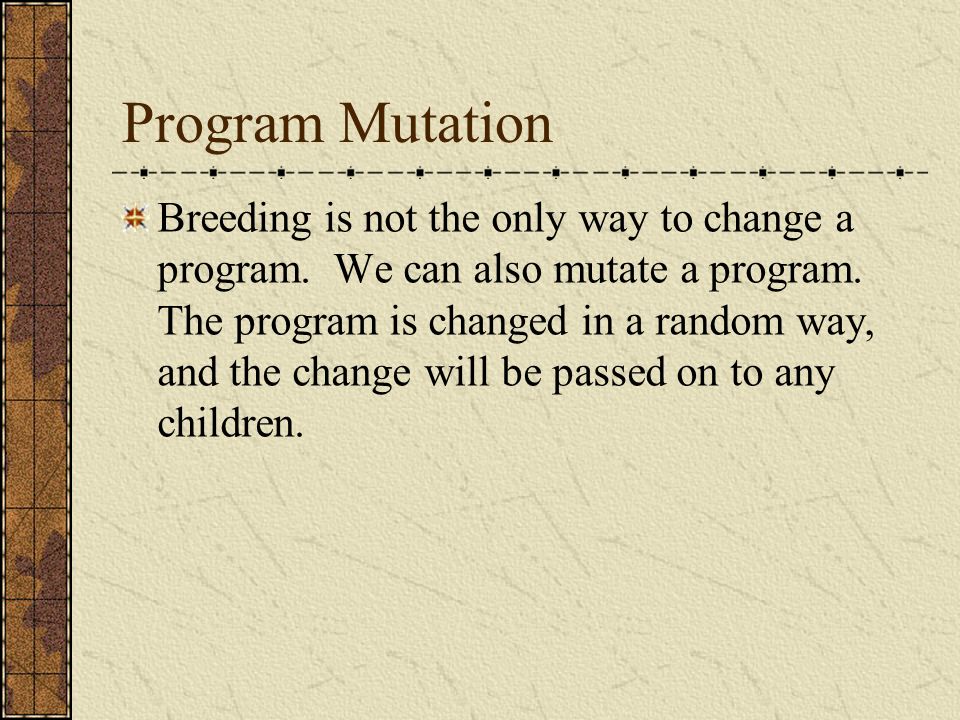 Program Mutation

Breeding is not the only way to change a program. We can also mutate a program. The program is changed in a random way, and the change will be passed on to any children.